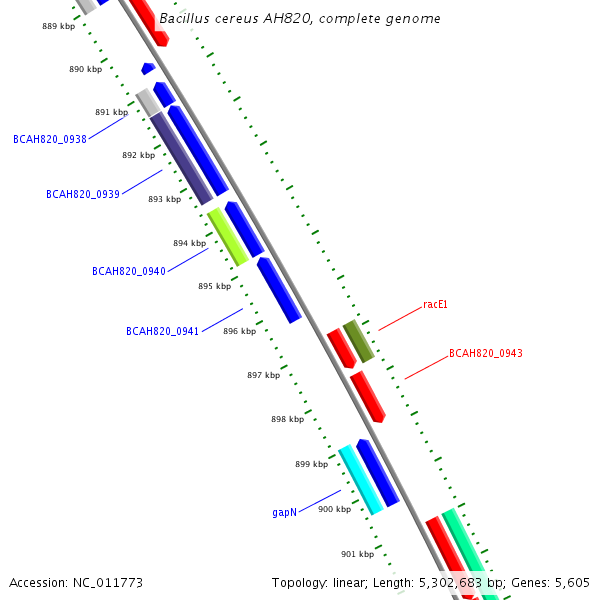 Bacillus cereus AH820, complete genome

889 kbp

890 kbp

891 kbp

BCAH820_0938

892 kbp

BCAH820_0939

893 kbp

894 kbp

BCAH820_0940

895 kbp

BCAH820_0941

896 kbp

racE1

BCAH820_0943

897 kbp

898 kbp

899 kbp

gapN

900 kbp

901 kbp

Accession: NC_011773

Topology: linear; Length: 5,302,683 bp; Genes: 5,605